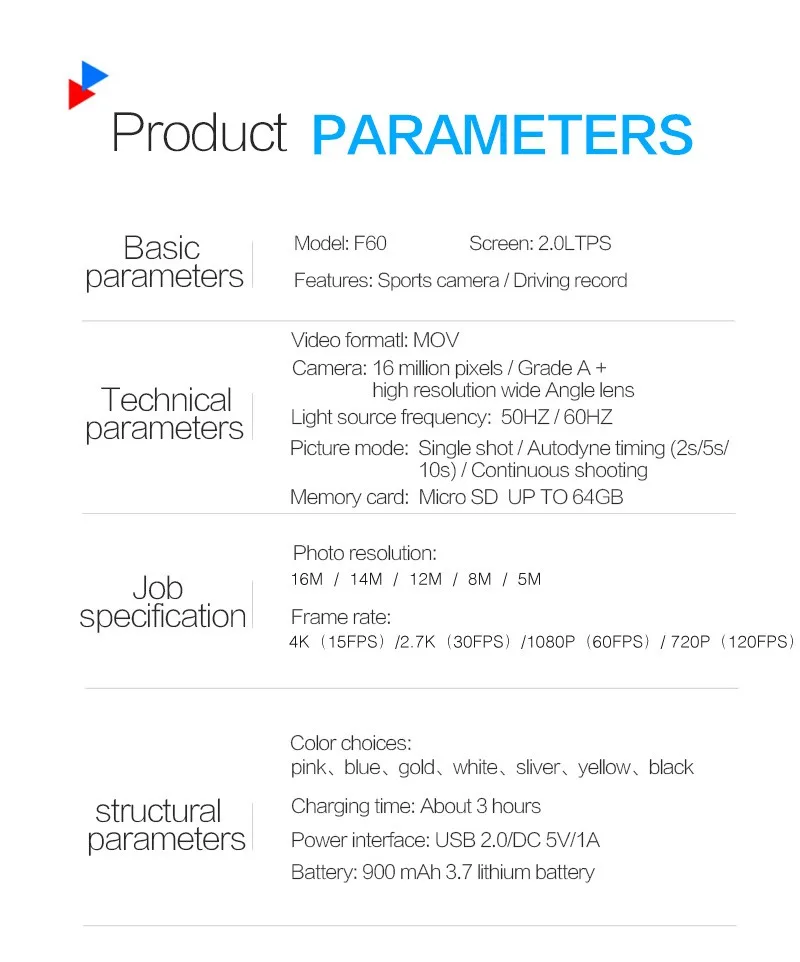 Product PARAMETERS

Basic parameters

Model: F60 Screen: 2.0LTPS

Features: Sports camera / Driving record

Technical parameters

Video formatl: MOV

Camera: 16 million pixels / Grade A + high resolution wide Angle lens

Light source frequency: 50HZ / 60HZ

Picture mode: Single shot / Autodyne timing (2s/5s/10s) / Continuous shooting

Memory card: Micro SD UP TO 64GB

Job specification

Photo resolution:
16M / 14M / 12M / 8M / 5M

Frame rate:
4K（15FPS）/2.7K（30FPS）/1080P（60FPS）/ 720P（120FPS）

structural parameters

Color choices:
pink、blue、gold、white、sliver、yellow、black

Charging time: About 3 hours

Power interface: USB 2.0/DC 5V/1A

Battery: 900 mAh 3.7 lithium battery